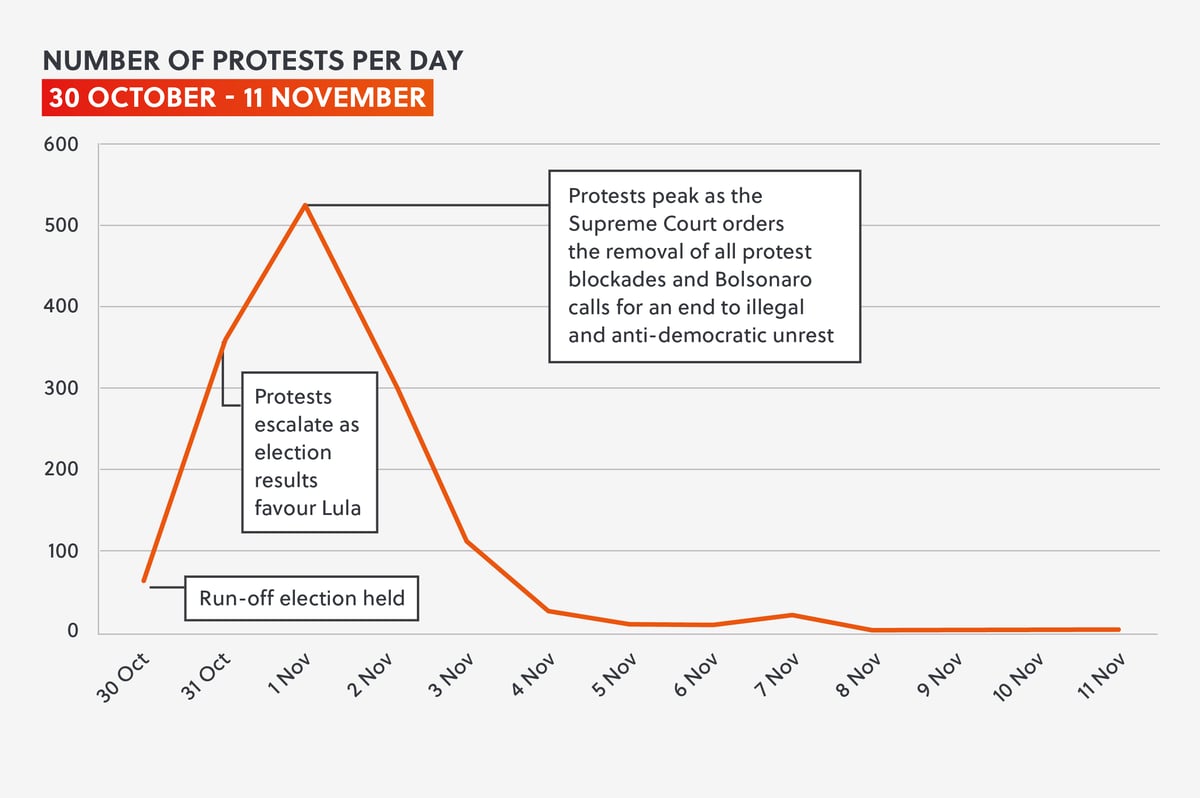 NUMBER OF PROTESTS PER DAY
30 OCTOBER - 11 NOVEMBER

600
500
400
300
200
100
0

Protests peak as the Supreme Court orders the removal of all protest blockades and Bolsonaro calls for an end to illegal and anti-democratic unrest

Protests escalate as election results favour Lula

Run-off election held

30 Oct
31 Oct
1 Nov
2 Nov
3 Nov
4 Nov
5 Nov
6 Nov
7 Nov
8 Nov
9 Nov
10 Nov
11 Nov